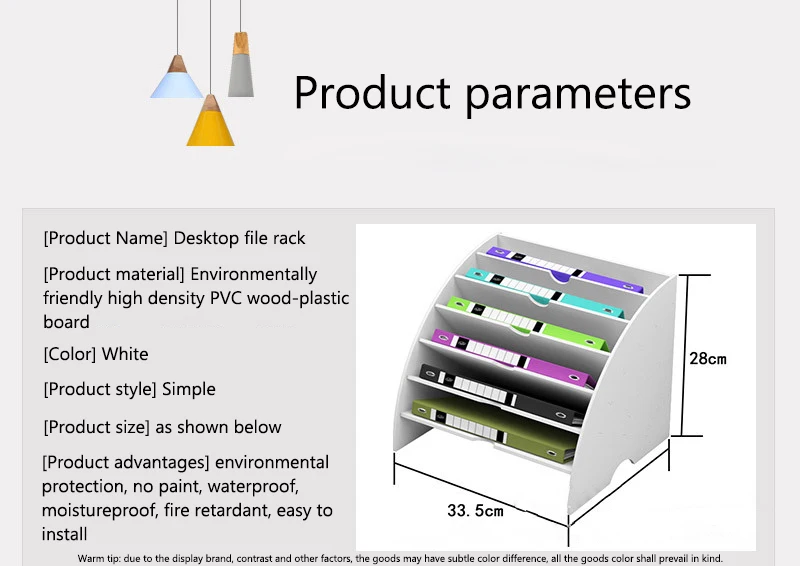 Product parameters

[Product Name] Desktop file rack

[Product material] Environmentally friendly high density PVC wood-plastic board

[Color] White

[Product style] Simple

[Product size] as shown below

[Product advantages] environmental protection, no paint, waterproof, moistureproof, fire retardant, easy to install

28cm

33. 5cm

Warm tip: due to the display brand, contrast and other factors, the goods may have subtle color difference, all the goods color shall prevail in kind.